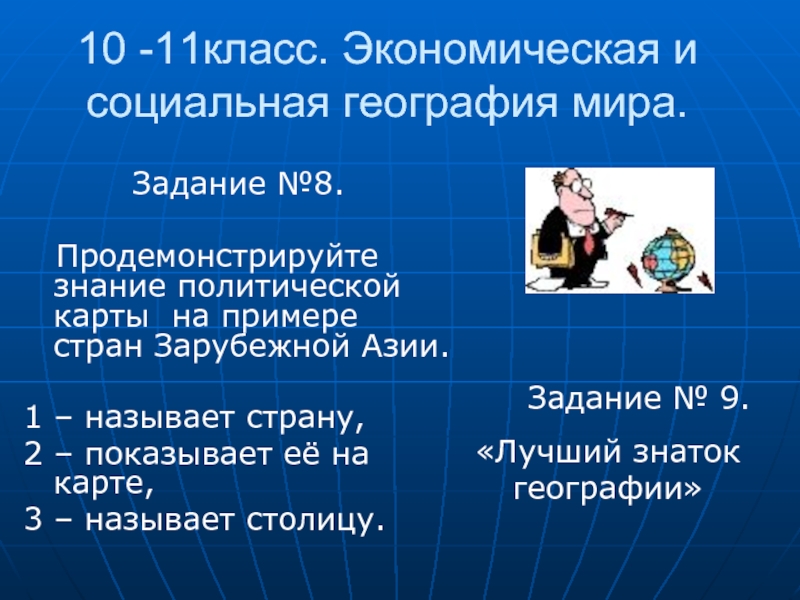 10 -11класс. Экономическая и социальная география мира.

Задание №8.

Продемонстрируйте знание политической карты на примере стран Зарубежной Азии.

1 – называет страну,
2 – показывает её на карте,
3 – называет столицу.

Задание № 9.

«Лучший знаток географии»